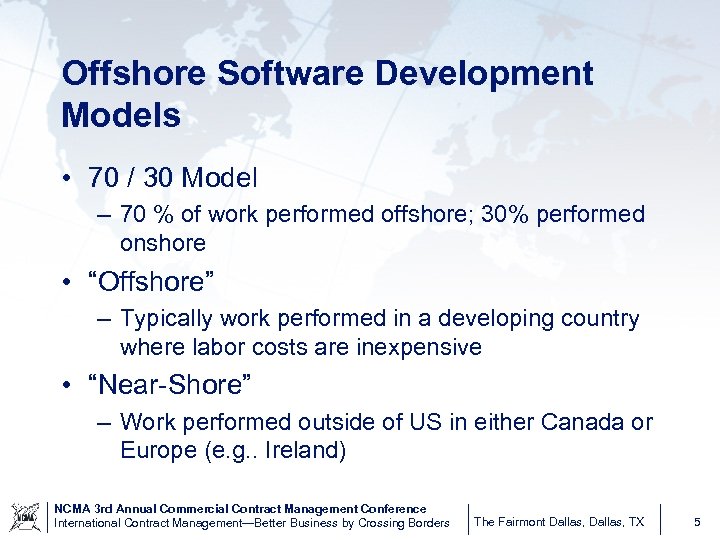 Offshore Software Development Models

• 70 / 30 Model
– 70 % of work performed offshore; 30% performed onshore

• “Offshore”
– Typically work performed in a developing country where labor costs are inexpensive

• “Near-Shore”
– Work performed outside of US in either Canada or Europe (e.g.. Ireland)

NCMA

NCMA 3rd Annual Commercial Contract Management Conference
International Contract Management—Better Business by Crossing Borders

The Fairmont Dallas, Dallas, TX

5